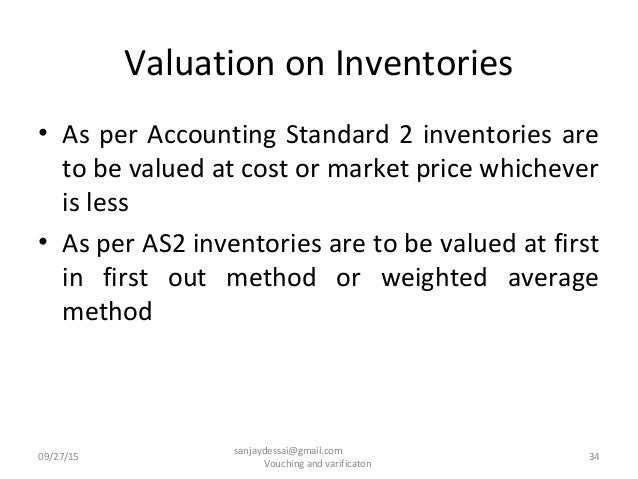 Valuation on Inventories

• As per Accounting Standard 2 inventories are to be valued at cost or market price whichever is less

• As per AS2 inventories are to be valued at first in first out method or weighted average method

09/27/15

sanjaydessai@gmail.com
Vouching and varificaton

34